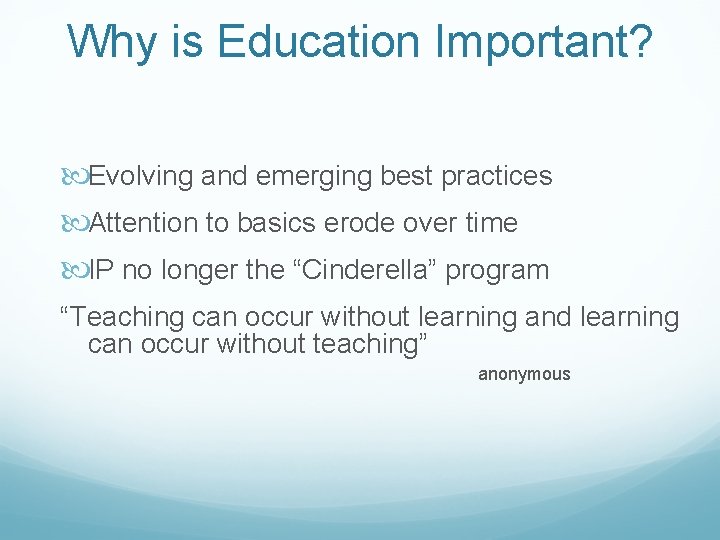 Why is Education Important?

Evolving and emerging best practices

Attention to basics erode over time

IP no longer the “Cinderella” program

“Teaching can occur without learning and learning can occur without teaching”

anonymous